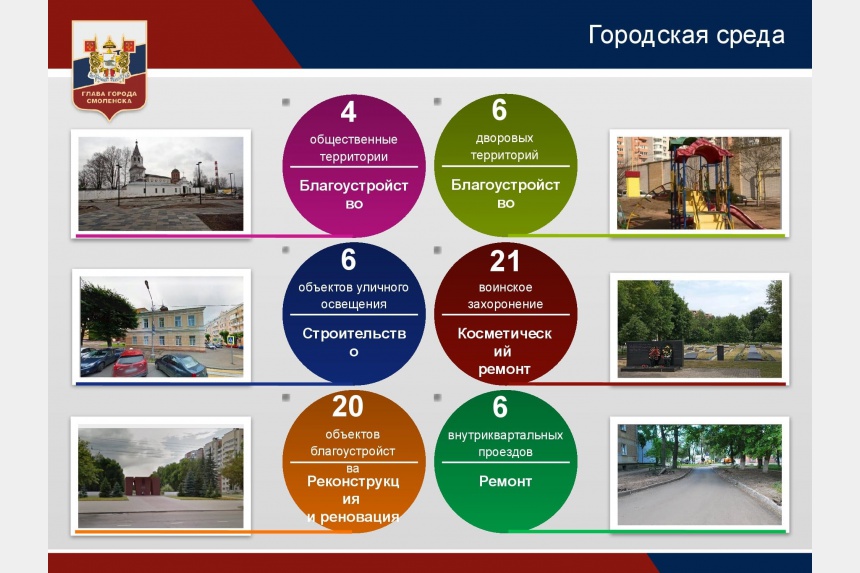 Городская среда

ГЛАВА ГОРОДА СМОЛЕНСКА

4
общественные территории
Благоустройство

6
дворовых территорий
Благоустройство

6
объектов уличного освещения
Строительство

21
воинское захоронение
Косметический ремонт

20
объектов благоустройства
Реконструкция и реновация

6
внутриквартальных проездов
Ремонт